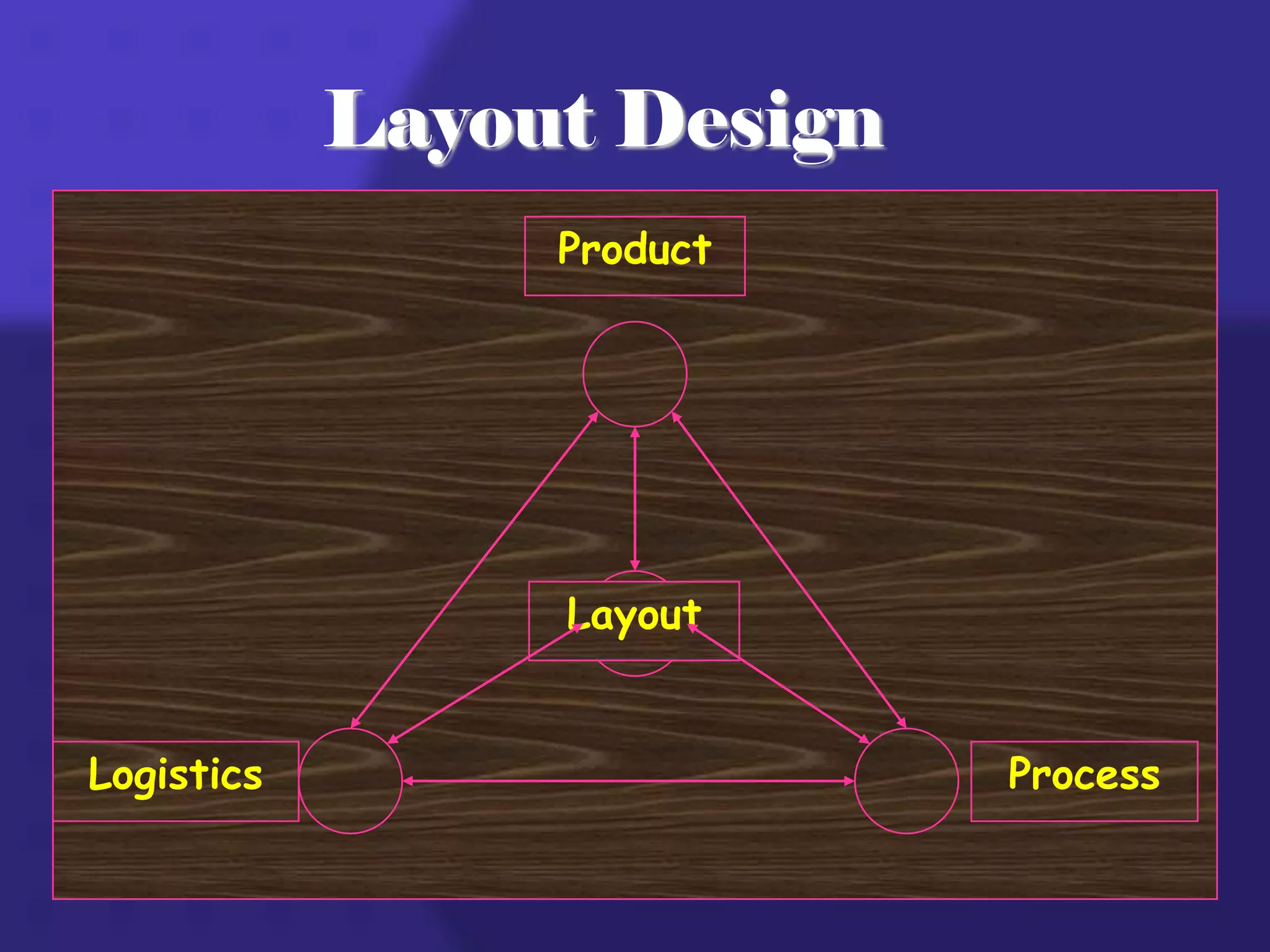 Layout Design

Product

Layout

Logistics

Process